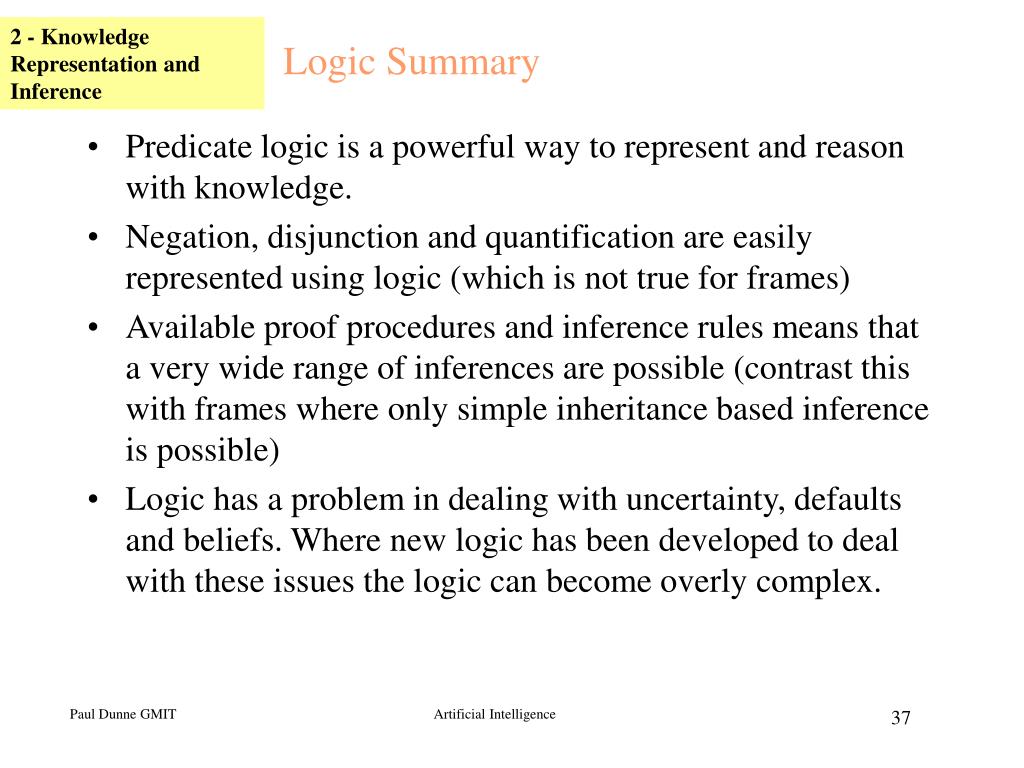 2 - Knowledge Representation and Inference

Logic Summary

• Predicate logic is a powerful way to represent and reason with knowledge.
• Negation, disjunction and quantification are easily represented using logic (which is not true for frames)
• Available proof procedures and inference rules means that a very wide range of inferences are possible (contrast this with frames where only simple inheritance based inference is possible)
• Logic has a problem in dealing with uncertainty, defaults and beliefs. Where new logic has been developed to deal with these issues the logic can become overly complex.

Paul Dunne GMIT

Artificial Intelligence

37